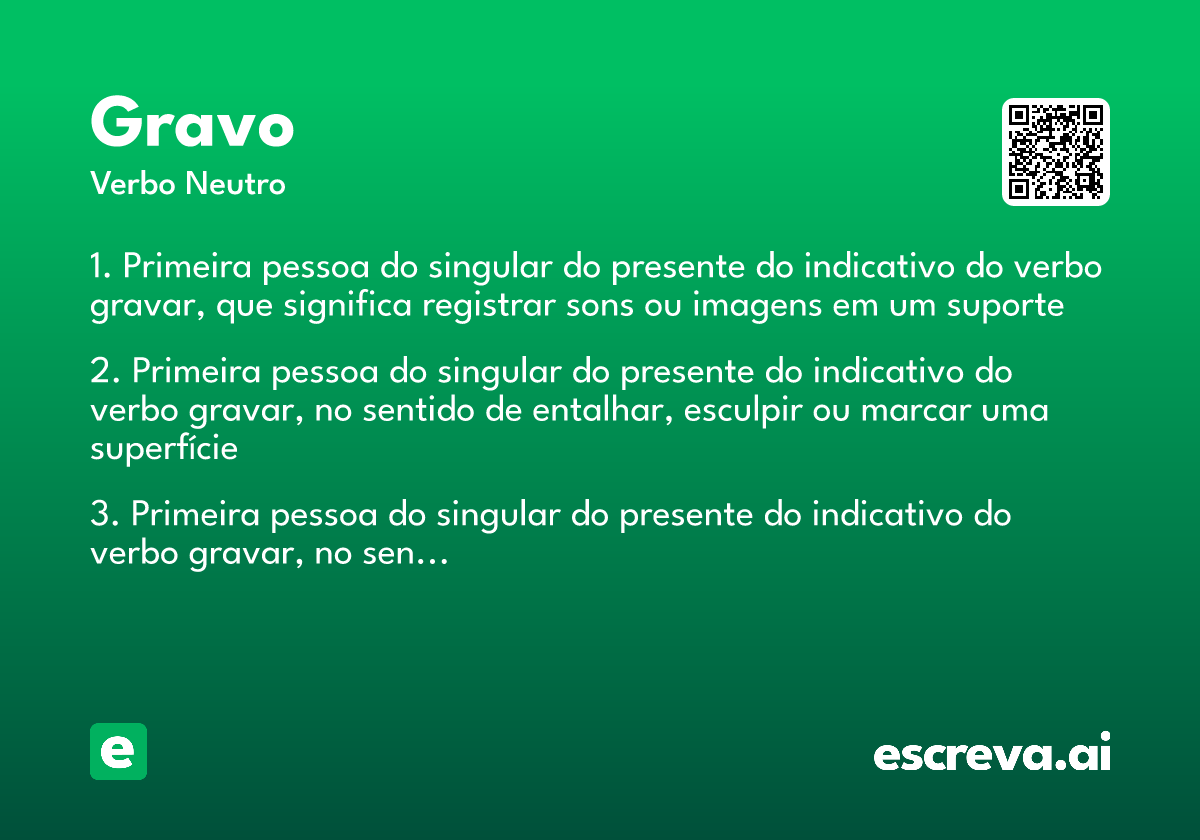 Gravo
Verbo Neutro

1. Primeira pessoa do singular do presente do indicativo do verbo gravar, que significa registrar sons ou imagens em um suporte

2. Primeira pessoa do singular do presente do indicativo do verbo gravar, no sentido de entalhar, esculpir ou marcar uma superfície

3. Primeira pessoa do singular do presente do indicativo do verbo gravar, no sen...

e

escreva.ai